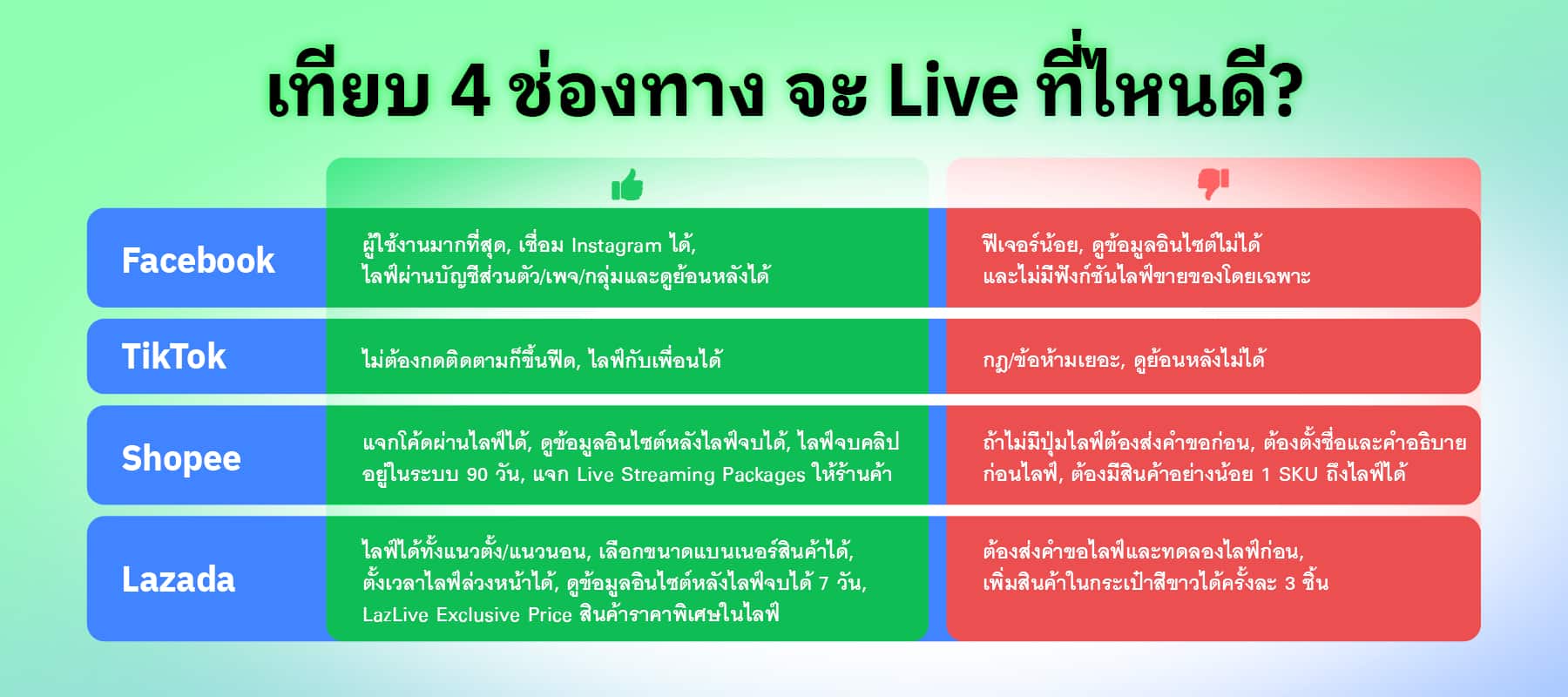 เทียบ 4 ช่องทาง จะ Live ที่ไหนดี?

| | | |
|---|---|---|
| Facebook | ผู้ใช้งานมากที่สุด, เชื่อม Instagram ได้, ไลฟ์ผ่านบัญชีส่วนตัว/เพจ/กลุ่มและดูย้อนหลังได้ | ฟีเจอร์น้อย, ดูข้อมูลอินไซต์ไม่ได้ และไม่มีฟังก์ชันไลฟ์ขายของโดยเฉพาะ |
| TikTok | ไม่ต้องกดติดตามก็ขึ้นฟีด, ไลฟ์กับเพื่อนได้ | กฎ/ข้อห้ามเยอะ, ดูย้อนหลังไม่ได้ |
| Shopee | แจกโค้ดผ่านไลฟ์ได้, ดูข้อมูลอินไซต์หลังไลฟ์จบได้, ไลฟ์จบคลิปอยู่ในระบบ 90 วัน, แจก Live Streaming Packages ให้ร้านค้า | ถ้าไม่มีปุ่มไลฟ์ต้องส่งคำขอก่อน, ต้องตั้งชื่อและคำอธิบายก่อนไลฟ์, ต้องมีสินค้าอย่างน้อย 1 SKU ถึงไลฟ์ได้ |
| Lazada | ไลฟ์ได้ทั้งแนวตั้ง/แนวนอน, เลือกขนาดแบนเนอร์สินค้าได้, ตั้งเวลาไลฟ์ล่วงหน้าได้, ดูข้อมูลอินไซต์หลังไลฟ์จบได้ 7 วัน, LazLive Exclusive Price สินค้าราคาพิเศษในไลฟ์ | ต้องส่งคำขอไลฟ์และทดลองไลฟ์ก่อน, เพิ่มสินค้าในกระเป๋าสีขาวได้ครั้งละ 3 ชิ้น |